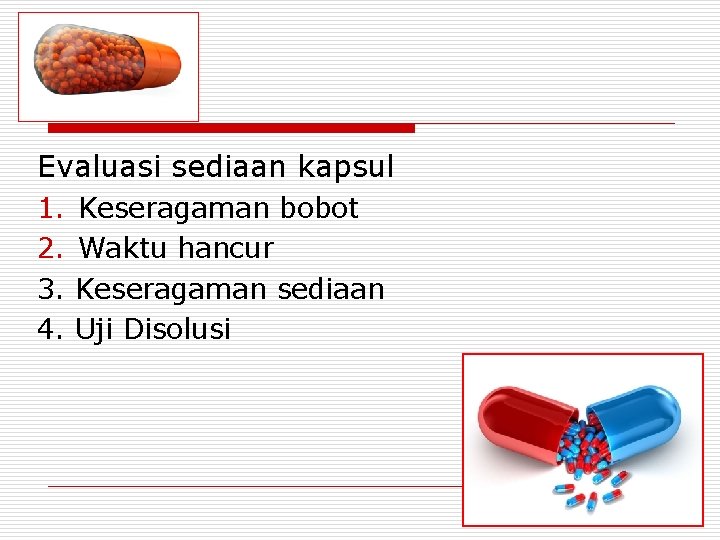 Evaluasi sediaan kapsul

1. Keseragaman bobot
2. Waktu hancur
3. Keseragaman sediaan
4. Uji Disolusi